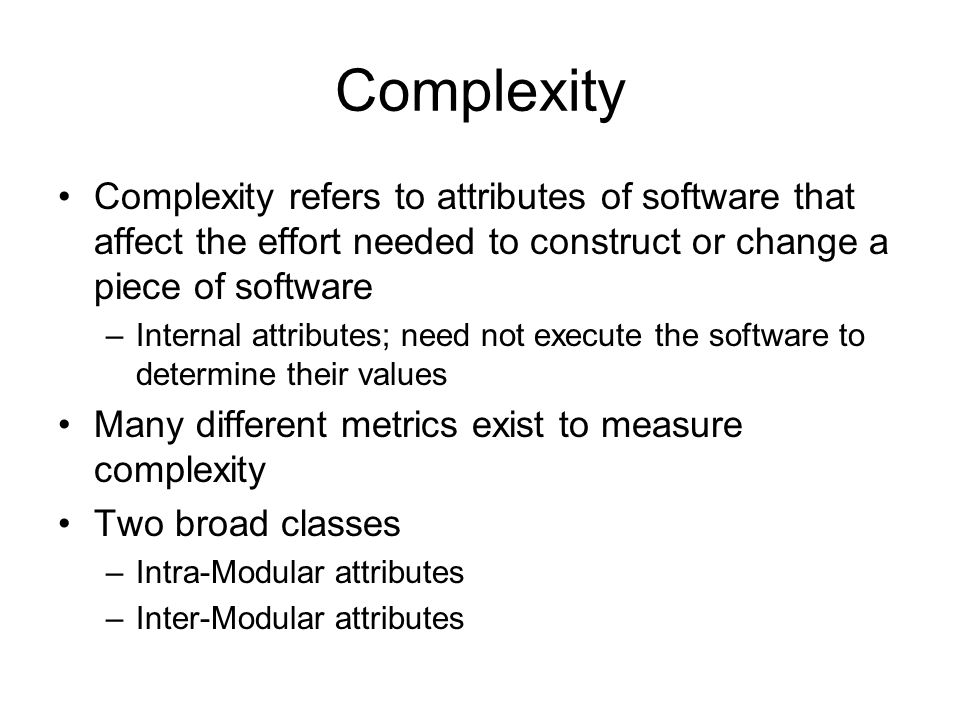 Complexity

• Complexity refers to attributes of software that affect the effort needed to construct or change a piece of software

– Internal attributes; need not execute the software to determine their values

• Many different metrics exist to measure complexity

• Two broad classes

– Intra-Modular attributes

– Inter-Modular attributes